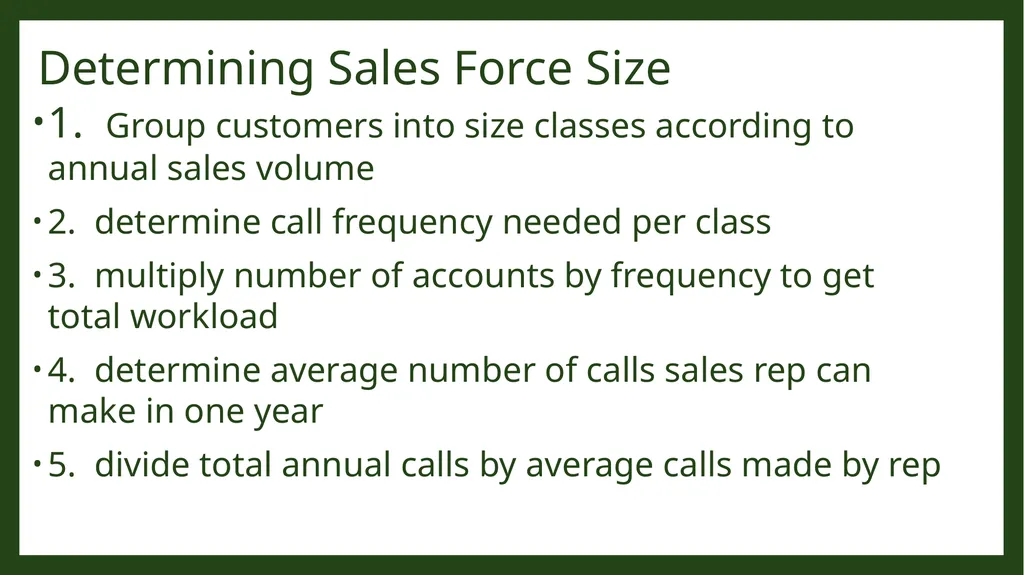 Determining Sales Force Size

• 1. Group customers into size classes according to annual sales volume

• 2. determine call frequency needed per class

• 3. multiply number of accounts by frequency to get total workload

• 4. determine average number of calls sales rep can make in one year

• 5. divide total annual calls by average calls made by rep